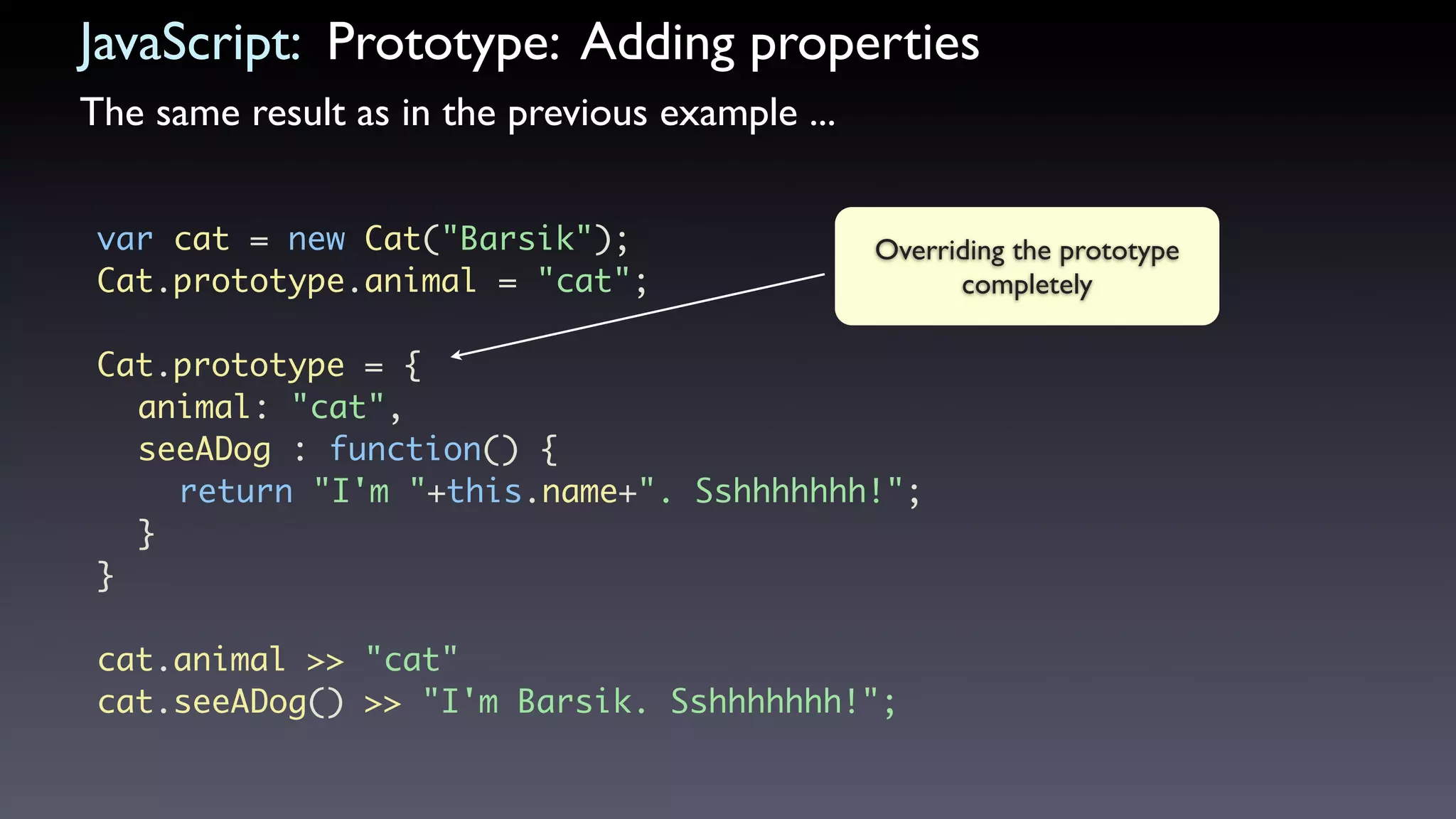 JavaScript: Prototype: Adding properties

The same result as in the previous example ...

var cat = new Cat("Barsik");
Cat.prototype.animal = "cat";

Cat.prototype = {
  animal: "cat",
  seeADog : function() {
    return "I'm "+this.name+". Sshhhhhhh!";
  }
}

cat.animal >> "cat"
cat.seeADog() >> "I'm Barsik. Sshhhhhhh!";

Overriding the prototype completely